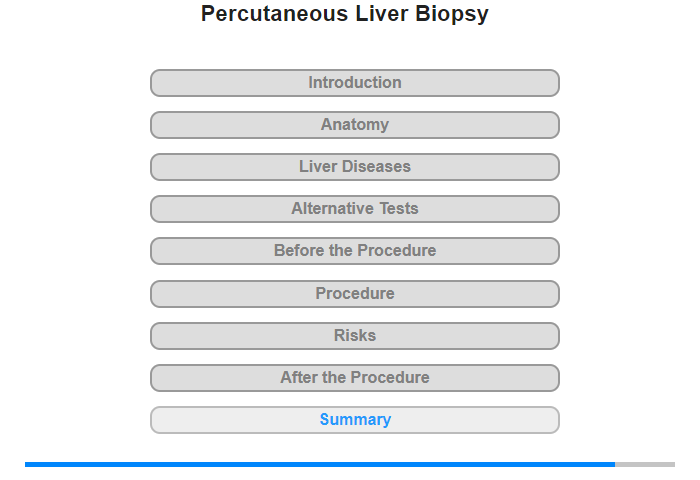 Percutaneous Liver Biopsy

Introduction

Anatomy

Liver Diseases

Alternative Tests

Before the Procedure

Procedure

Risks

After the Procedure

Summary